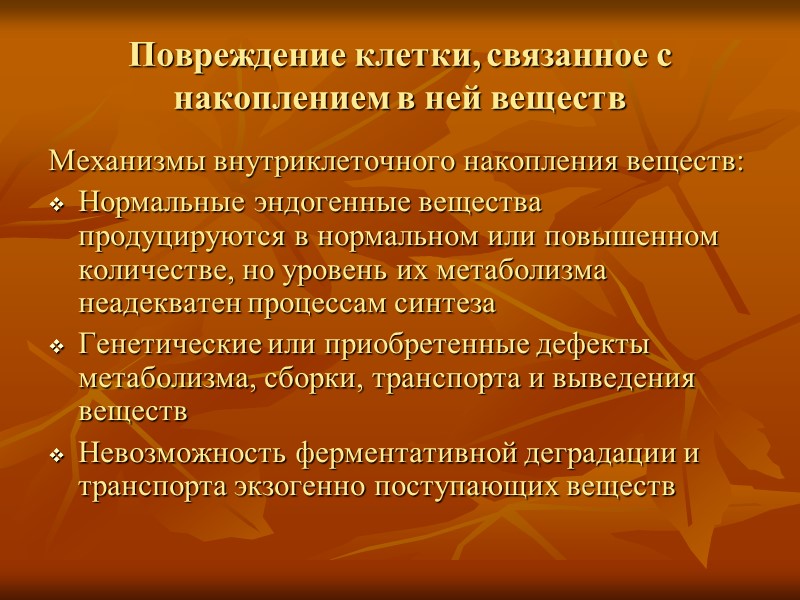 Повреждение клетки, связанное с накоплением в ней веществ

Механизмы внутриклеточного накопления веществ:

❖ Нормальные эндогенные вещества продуцируются в нормальном или повышенном количестве, но уровень их метаболизма неадекватен процессам синтеза

❖ Генетические или приобретенные дефекты метаболизма, сборки, транспорта и выведения веществ

❖ Невозможность ферментативной деградации и транспорта экзогенно поступающих веществ